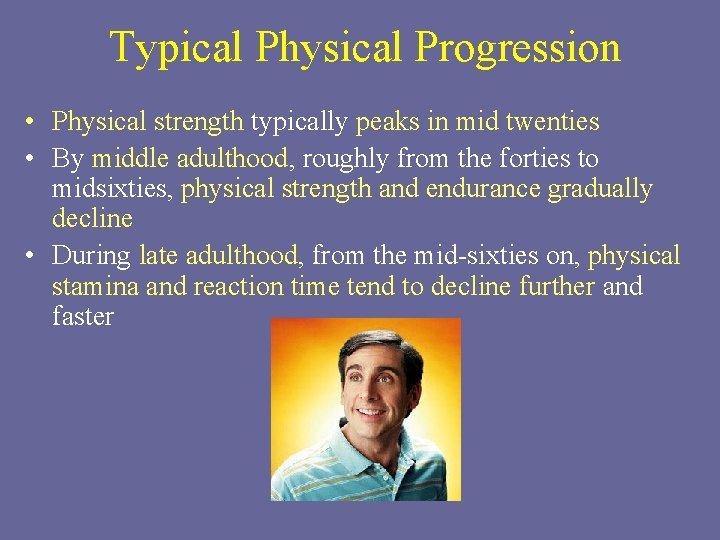 Typical Physical Progression

• Physical strength typically peaks in mid twenties
• By middle adulthood, roughly from the forties to midsixties, physical strength and endurance gradually decline
• During late adulthood, from the mid-sixties on, physical stamina and reaction time tend to decline further and faster